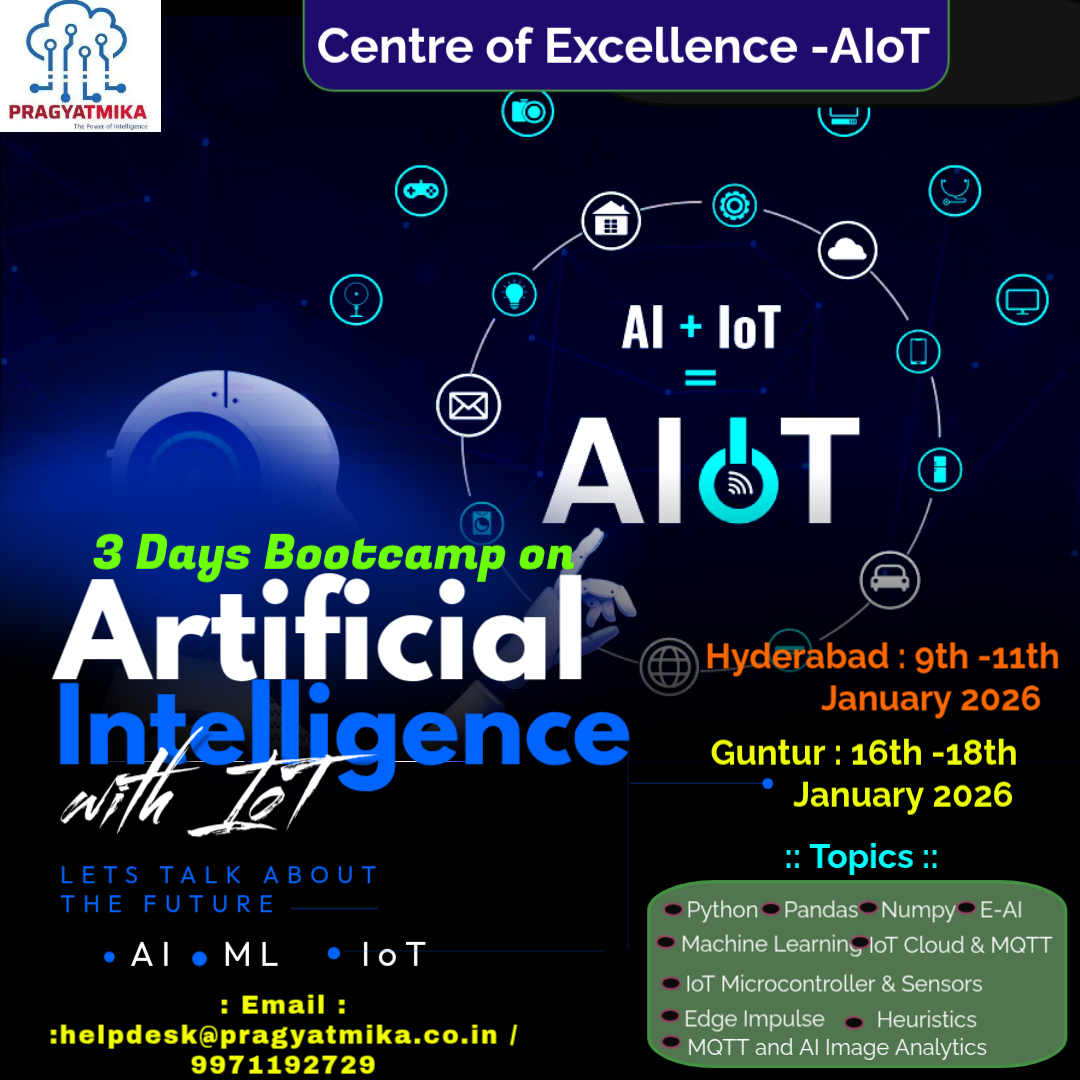 PRAGYATMIKA
The Power of Intelligence

Centre of Excellence -AIoT

AI + IoT
=
AIoT

3 Days Bootcamp on
Artificial
Intelligence
with IoT

LETS TALK ABOUT
THE FUTURE

• AI • ML • IoT

: Email :
:helpdesk@pragyatmika.co.in /
9971192729

Hyderabad : 9th -11th
January 2026

Guntur : 16th -18th
January 2026

:: Topics ::

Python Pandas Numpy E-AI
Machine Learning IoT Cloud & MQTT
IoT Microcontroller & Sensors
Edge Impulse Heuristics
MQTT and AI Image Analytics